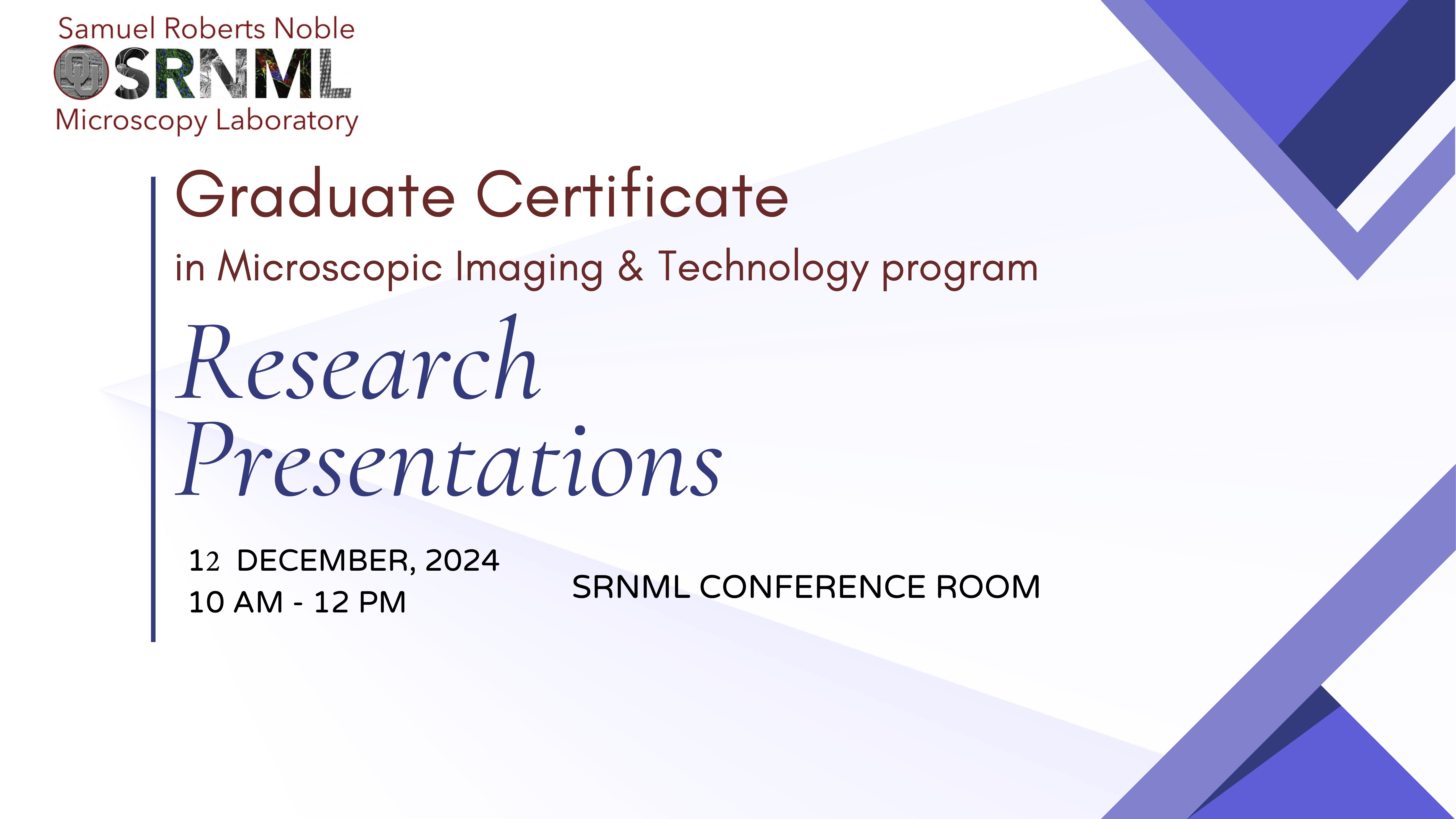 Samuel Roberts Noble
SRNML
Microscopy Laboratory

Graduate Certificate
in Microscopic Imaging & Technology program

Research Presentations

12 DECEMBER, 2024
10 AM - 12 PM

SRNML CONFERENCE ROOM